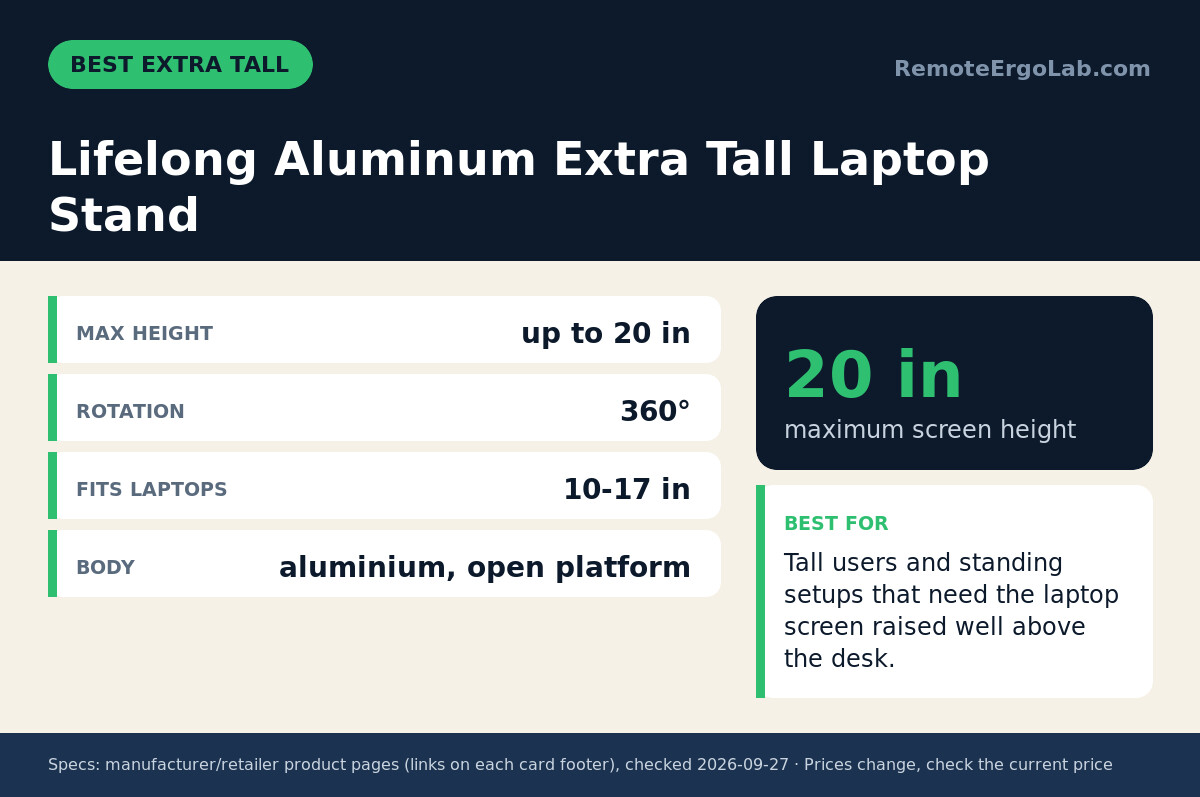 BEST EXTRA TALL

RemoteErgoLab.com

Lifelong Aluminum Extra Tall Laptop Stand

MAX HEIGHT
up to 20 in

ROTATION
360°

FITS LAPTOPS
10-17 in

BODY
aluminium, open platform

20 in
maximum screen height

BEST FOR
Tall users and standing setups that need the laptop screen raised well above the desk.

Specs: manufacturer/retailer product pages (links on each card footer), checked 2026-09-27 · Prices change, check the current price